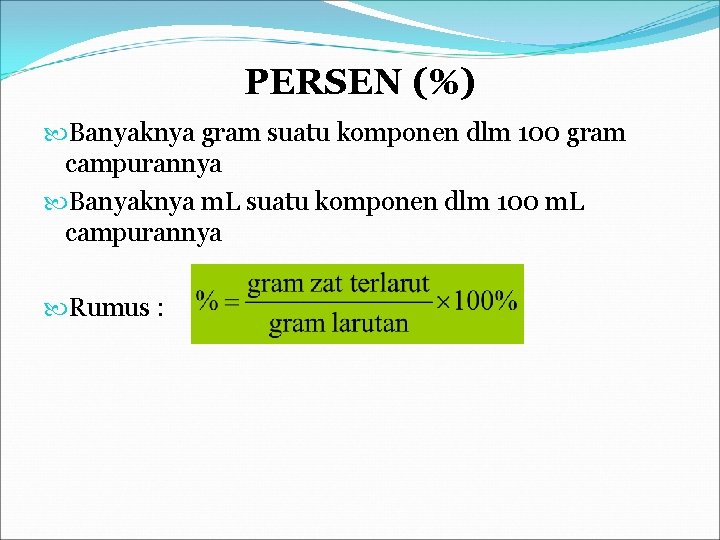 PERSEN (%)

Banyaknya gram suatu komponen dlm 100 gram campurannya

Banyaknya mL suatu komponen dlm 100 mL campurannya

Rumus : $\% = \frac{\text{gram zat terlarut}}{\text{gram larutan}} \times 100\%$